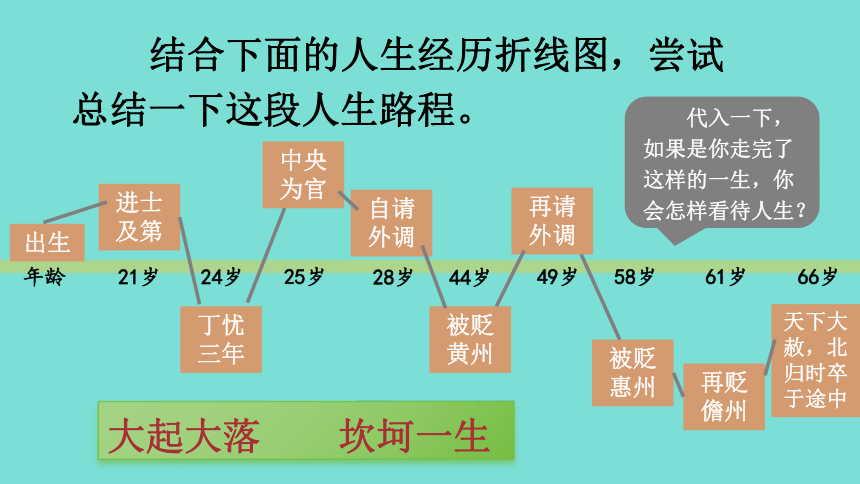 结合下面的人生经历折线图，尝试总结一下这段人生路程。

代入一下，如果是你走完了这样的一生，你会怎样看待人生？

出生

进士及第

丁忧三年

中央为官

自请外调

被贬黄州

再请外调

被贬惠州

再贬儋州

天下大赦，北归时卒于途中

年龄 21岁 24岁 25岁 28岁 44岁 49岁 58岁 61岁 66岁

大起大落 坎坷一生